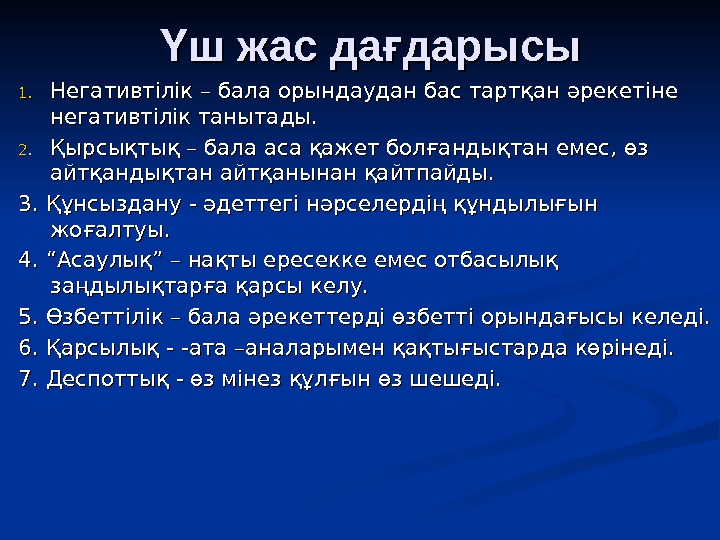 Үш жас дағдарысы

1. Негативтілік – бала орындаудан бас тартқан әрекетіне негативтілік танытады.

2. Қырсықтық – бала аса қажет болғандықтан емес, өз айтқандықтан айтқанынан қайтпайды.

3. Құнсыздану - әдеттегі нәрселердің құндылығын жоғалтуы.

4. “Асаулық” – нақты ересекке емес отбасылық заңдылықтарға қарсы келу.

5. Өзбеттілік – бала әрекеттерді өзбетті орындағысы келеді.

6. Қарсылық - -ата –аналарымен қақтығыстарда көрінеді.

7. Деспоттық - өз мінез құлғын өз шешеді.